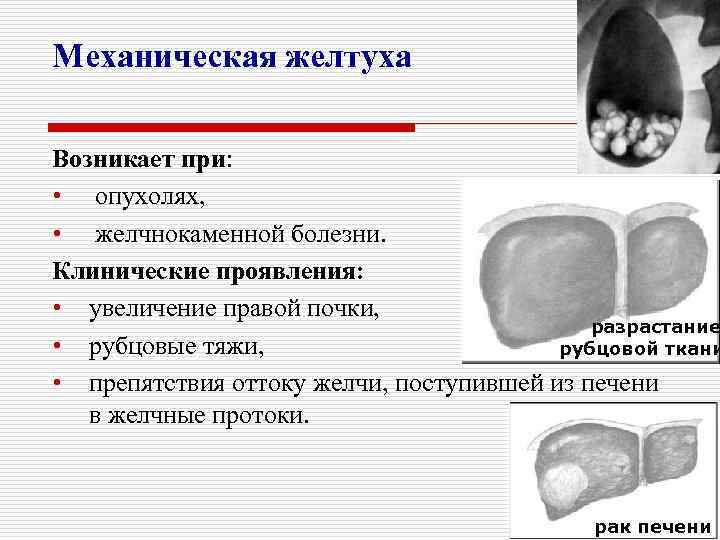 Механическая желтуха

Возникает при:
• опухолях,
• желчнокаменной болезни.

Клинические проявления:
• увеличение правой почки,
• рубцовые тяжи,
• препятствия оттоку желчи, поступившей из печени в желчные протоки.

разрастание рубцовой ткани

рак печени